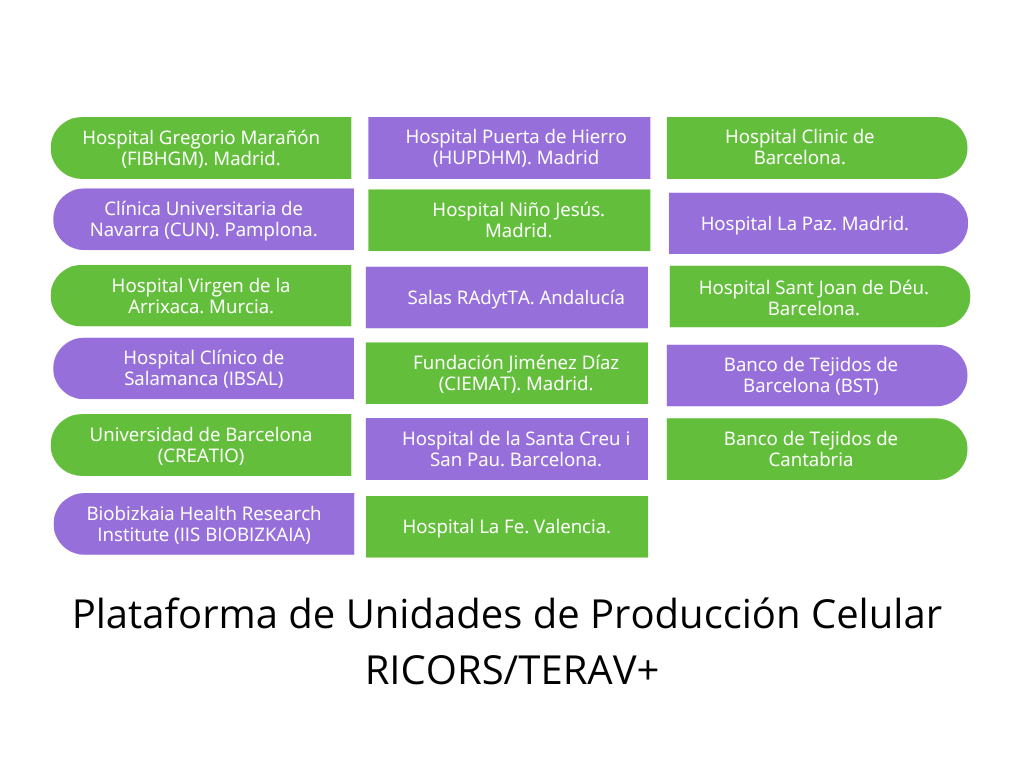 Hospital Gregorio Marañón (FIBHGM). Madrid.

Clínica Universitaria de Navarra (CUN). Pamplona.

Hospital Virgen de la Arrixaca. Murcia.

Hospital Clínico de Salamanca (IBSAL)

Universidad de Barcelona (CREATIO)

Biobizkaia Health Research Institute (IIS BIOBIZKAIA)

Hospital Puerta de Hierro (HUPDHM). Madrid

Hospital Niño Jesús. Madrid.

Salas RAdytTA. Andalucía

Fundación Jiménez Díaz (CIEMAT). Madrid.

Hospital de la Santa Creu i San Pau. Barcelona.

Hospital La Fe. Valencia.

Hospital Clinic de Barcelona.

Hospital La Paz. Madrid.

Hospital Sant Joan de Déu. Barcelona.

Banco de Tejidos de Barcelona (BST)

Banco de Tejidos de Cantabria

Plataforma de Unidades de Producción Celular RICORS/TERAV+